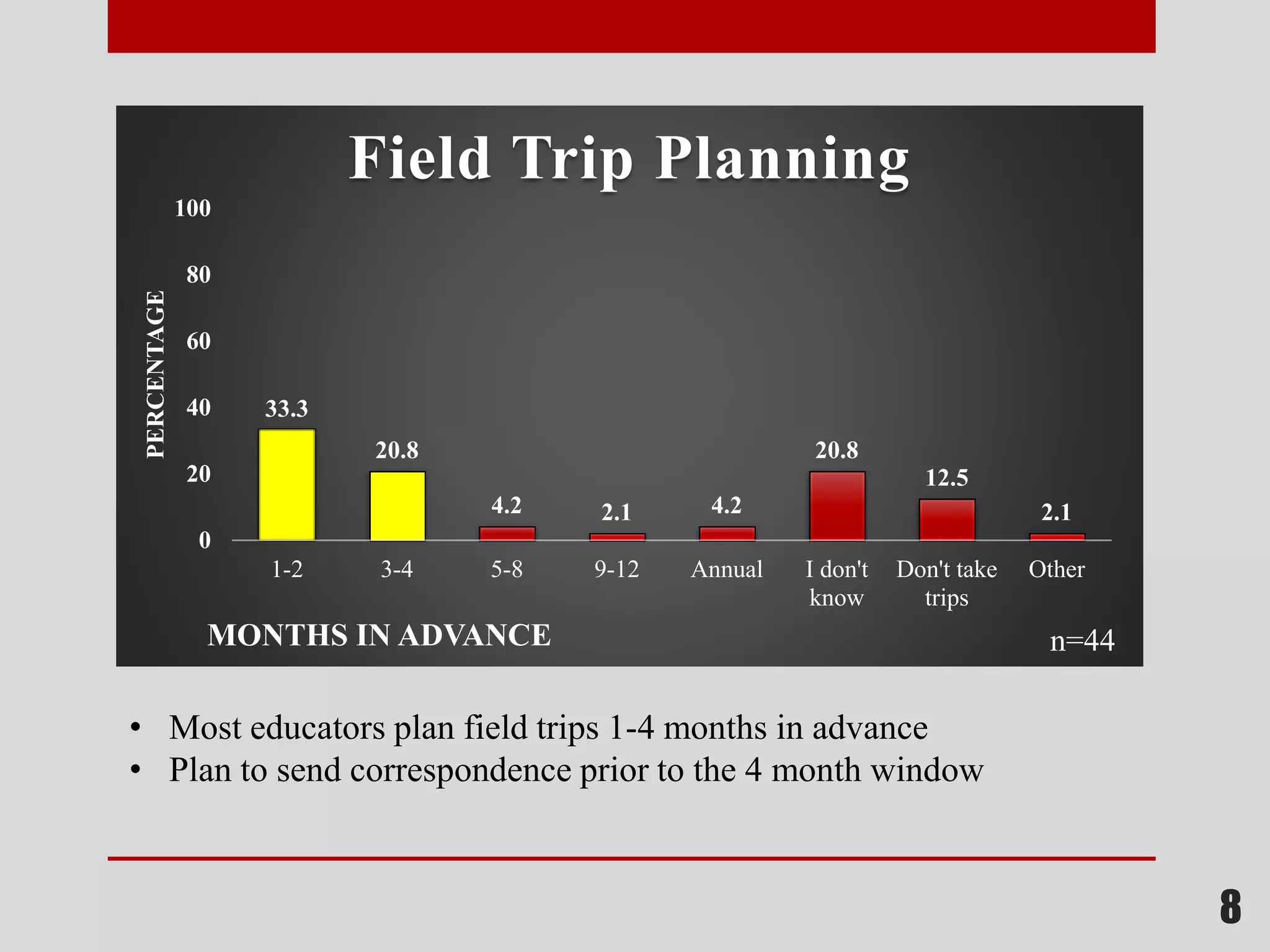 Field Trip Planning

PERCENTAGE

100
80
60
40
20
0

33.3
20.8
4.2
2.1
4.2
20.8
12.5
2.1

1-2
3-4
5-8
9-12
Annual
I don't know
Don't take trips
Other

MONTHS IN ADVANCE

n=44

• Most educators plan field trips 1-4 months in advance
• Plan to send correspondence prior to the 4 month window

8